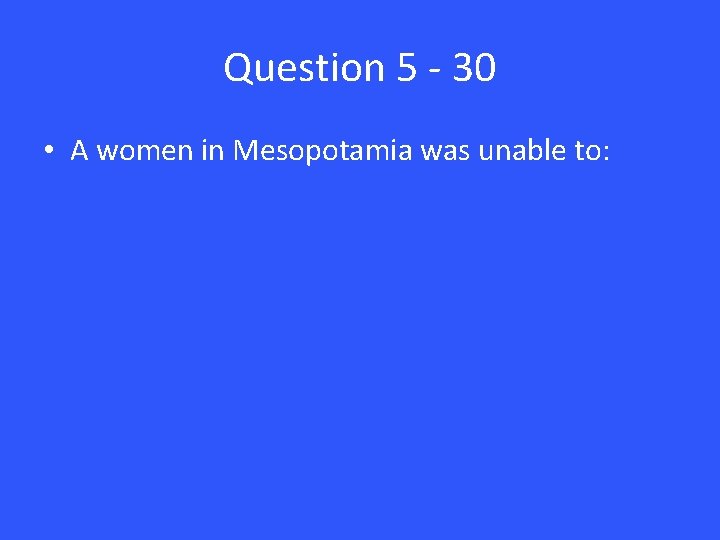 Question 5 - 30

• A women in Mesopotamia was unable to: